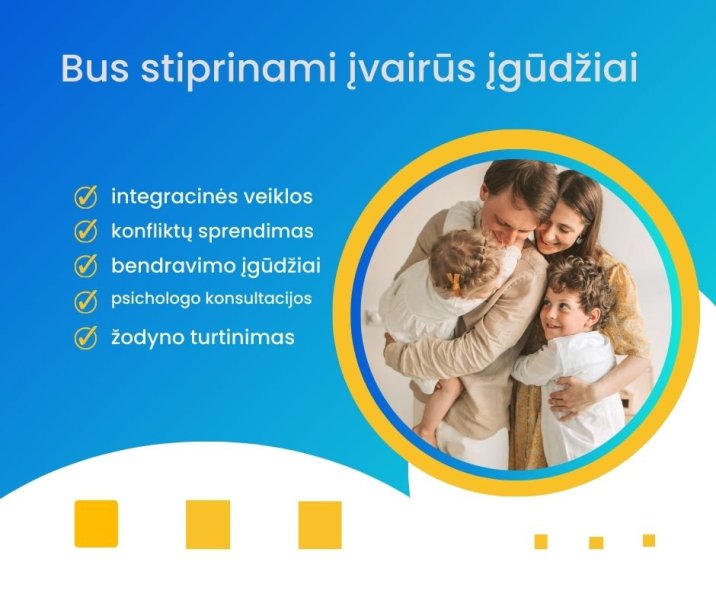 Bus stiprinami įvairūs įgūdžiai

✓ integracinės veiklos
✓ konfliktų sprendimas
✓ bendravimo įgūdžiai
✓ psichologo konsultacijos
✓ žodyno turtinimas